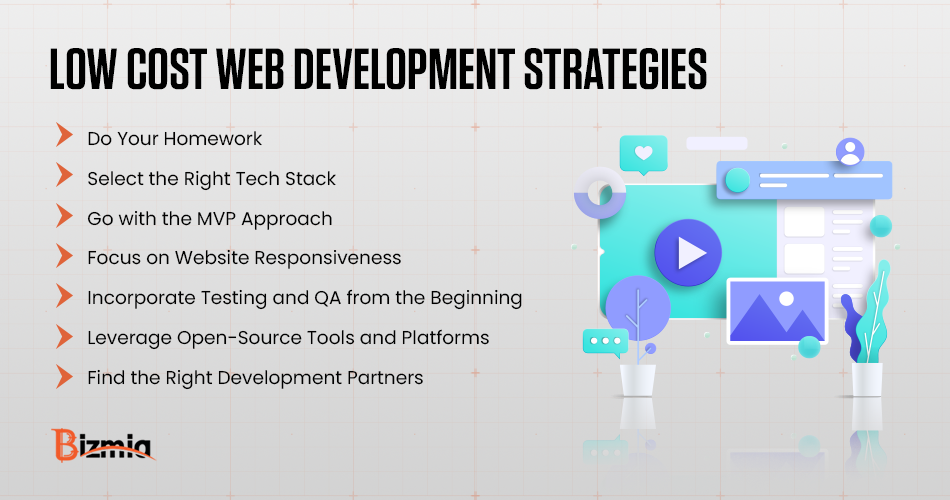 LOW COST WEB DEVELOPMENT STRATEGIES

Do Your Homework

Select the Right Tech Stack

Go with the MVP Approach

Focus on Website Responsiveness

Incorporate Testing and QA from the Beginning

Leverage Open-Source Tools and Platforms

Find the Right Development Partners

Bizmia